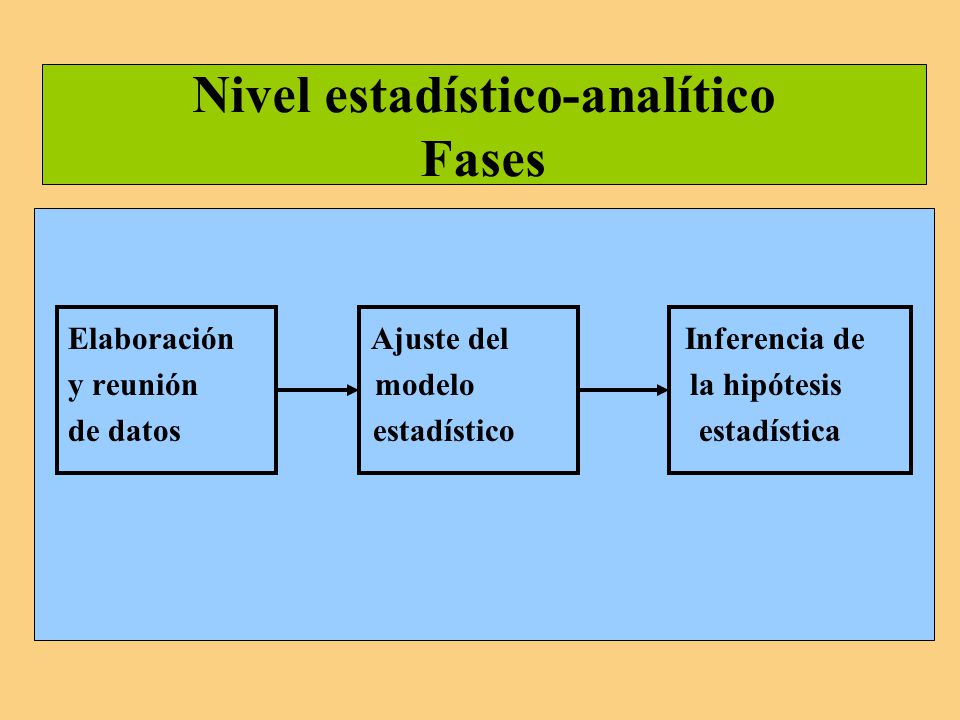 Nivel estadístico-analítico
Fases

Elaboración y reunión de datos

Ajuste del modelo estadístico

Inferencia de la hipótesis estadística